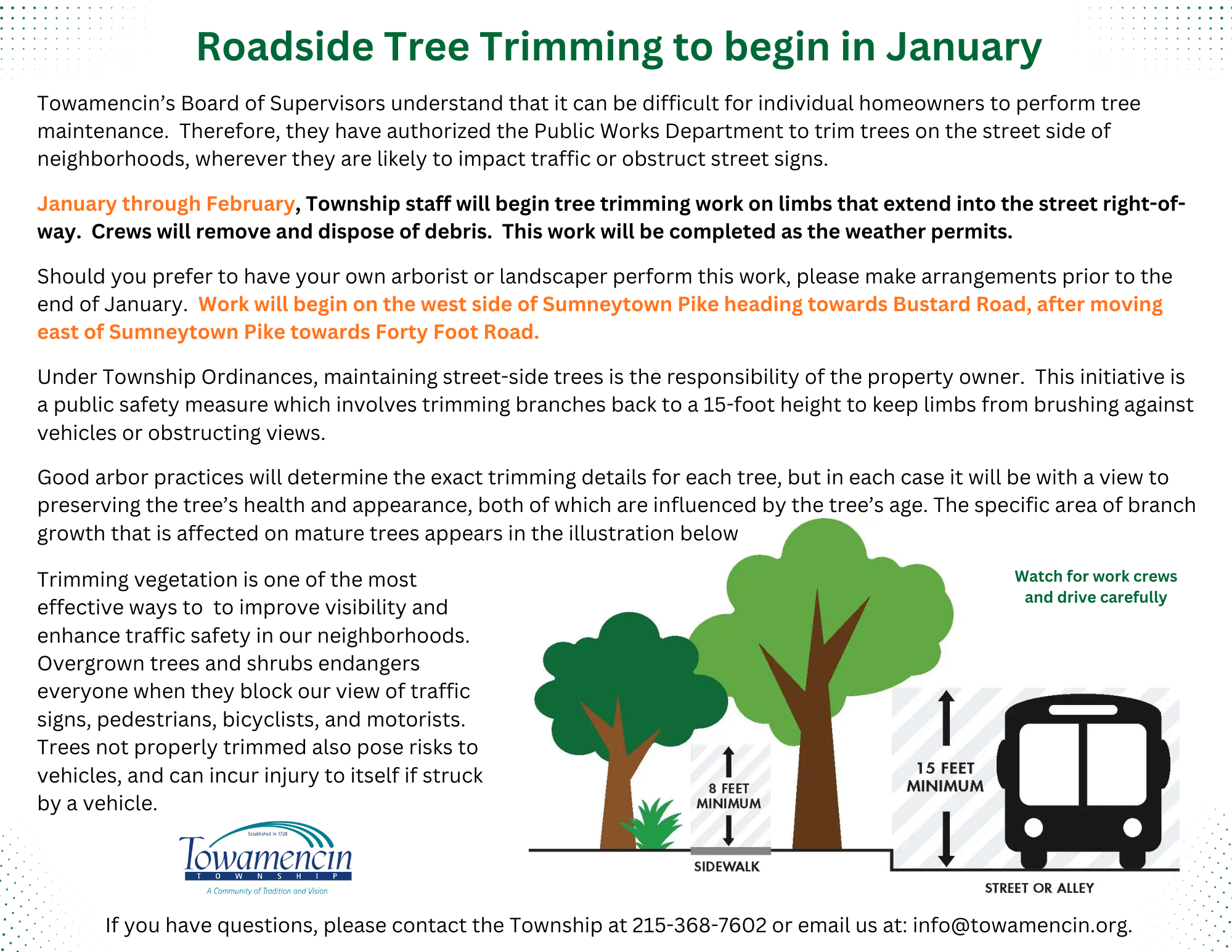 Roadside Tree Trimming to begin in January

Towamencin's Board of Supervisors understand that it can be difficult for individual homeowners to perform tree maintenance. Therefore, they have authorized the Public Works Department to trim trees on the street side of neighborhoods, wherever they are likely to impact traffic or obstruct street signs.

January through February, Township staff will begin tree trimming work on limbs that extend into the street right-of-way. Crews will remove and dispose of debris. This work will be completed as the weather permits.

Should you prefer to have your own arborist or landscaper perform this work, please make arrangements prior to the end of January. Work will begin on the west side of Sumneytown Pike heading towards Bustard Road, after moving east of Sumneytown Pike towards Forty Foot Road.

Under Township Ordinances, maintaining street-side trees is the responsibility of the property owner. This initiative is a public safety measure which involves trimming branches back to a 15-foot height to keep limbs from brushing against vehicles or obstructing views.

Good arbor practices will determine the exact trimming details for each tree, but in each case it will be with a view to preserving the tree's health and appearance, both of which are influenced by the tree's age. The specific area of branch growth that is affected on mature trees appears in the illustration below

Trimming vegetation is one of the most effective ways to to improve visibility and enhance traffic safety in our neighborhoods. Overgrown trees and shrubs endangers everyone when they block our view of traffic signs, pedestrians, bicyclists, and motorists. Trees not properly trimmed also pose risks to vehicles, and can incur injury to itself if struck by a vehicle.

Watch for work crews and drive carefully

8 FEET MINIMUM

15 FEET MINIMUM

SIDEWALK

STREET OR ALLEY

Established in 1728
Towamencin
TOWNSHIP
A Community of Tradition and Vision

If you have questions, please contact the Township at 215-368-7602 or email us at: info@towamencin.org.